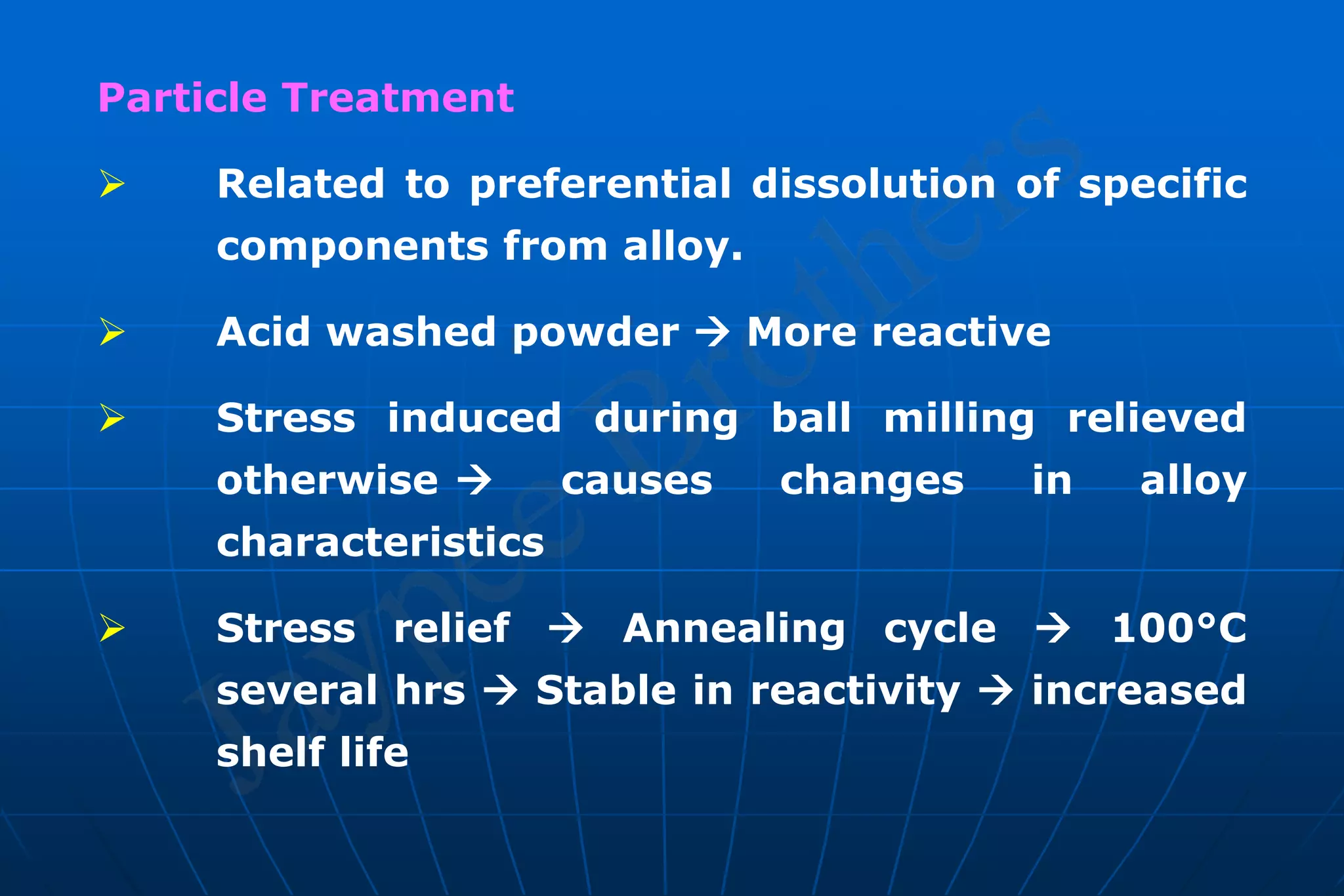 Particle Treatment

➢ Related to preferential dissolution of specific components from alloy.

➢ Acid washed powder → More reactive

➢ Stress induced during ball milling relieved otherwise → causes changes in alloy characteristics

➢ Stress relief → Annealing cycle → 100°C several hrs → Stable in reactivity → increased shelf life

Jaypee Brothers